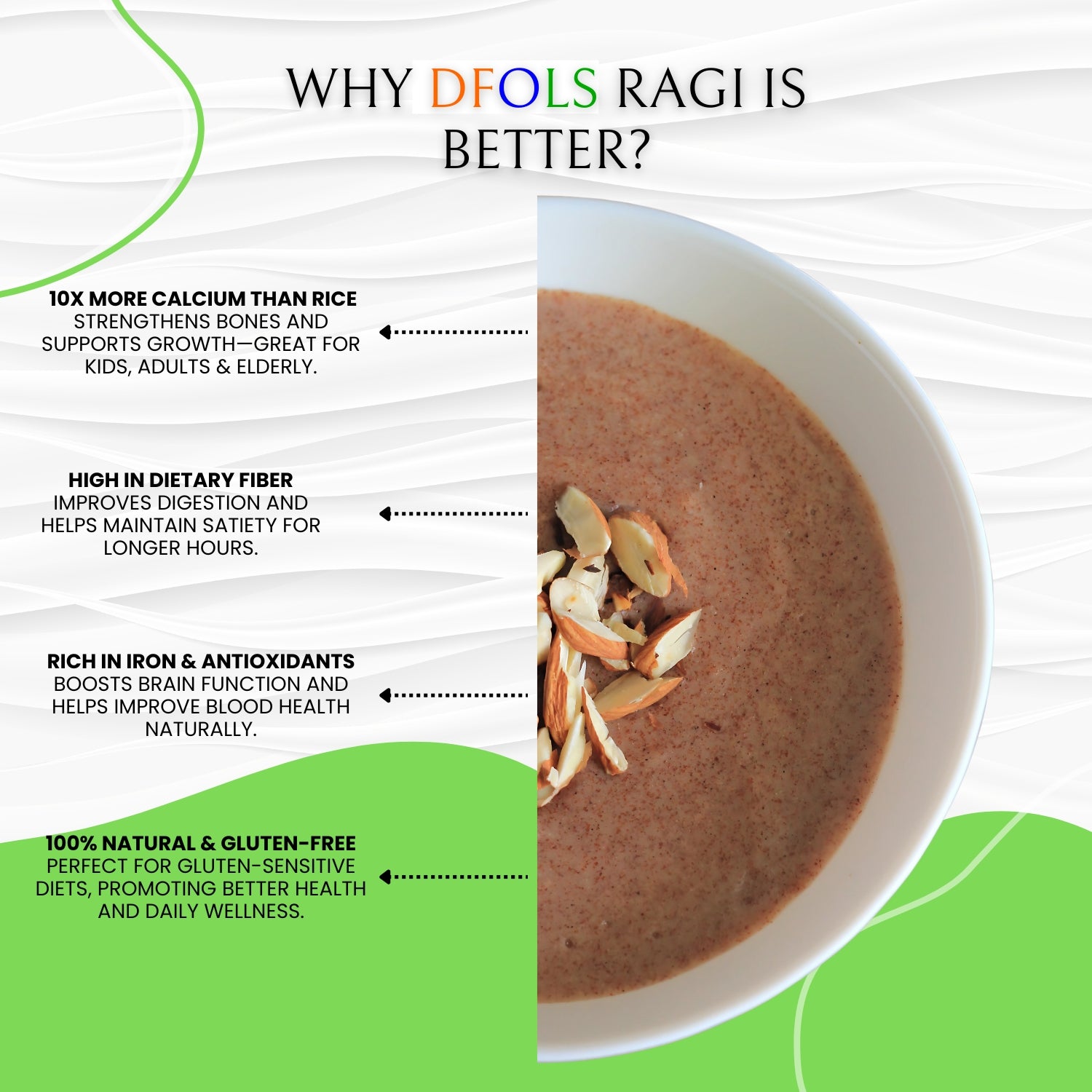 WHY DFOLS RAGI IS BETTER?

10X MORE CALCIUM THAN RICE
STRENGTHENS BONES AND SUPPORTS GROWTH—GREAT FOR KIDS, ADULTS & ELDERLY.

HIGH IN DIETARY FIBER
IMPROVES DIGESTION AND HELPS MAINTAIN SATIETY FOR LONGER HOURS.

RICH IN IRON & ANTIOXIDANTS
BOOSTS BRAIN FUNCTION AND HELPS IMPROVE BLOOD HEALTH NATURALLY.

100% NATURAL & GLUTEN-FREE
PERFECT FOR GLUTEN-SENSITIVE DIETS, PROMOTING BETTER HEALTH AND DAILY WELLNESS.